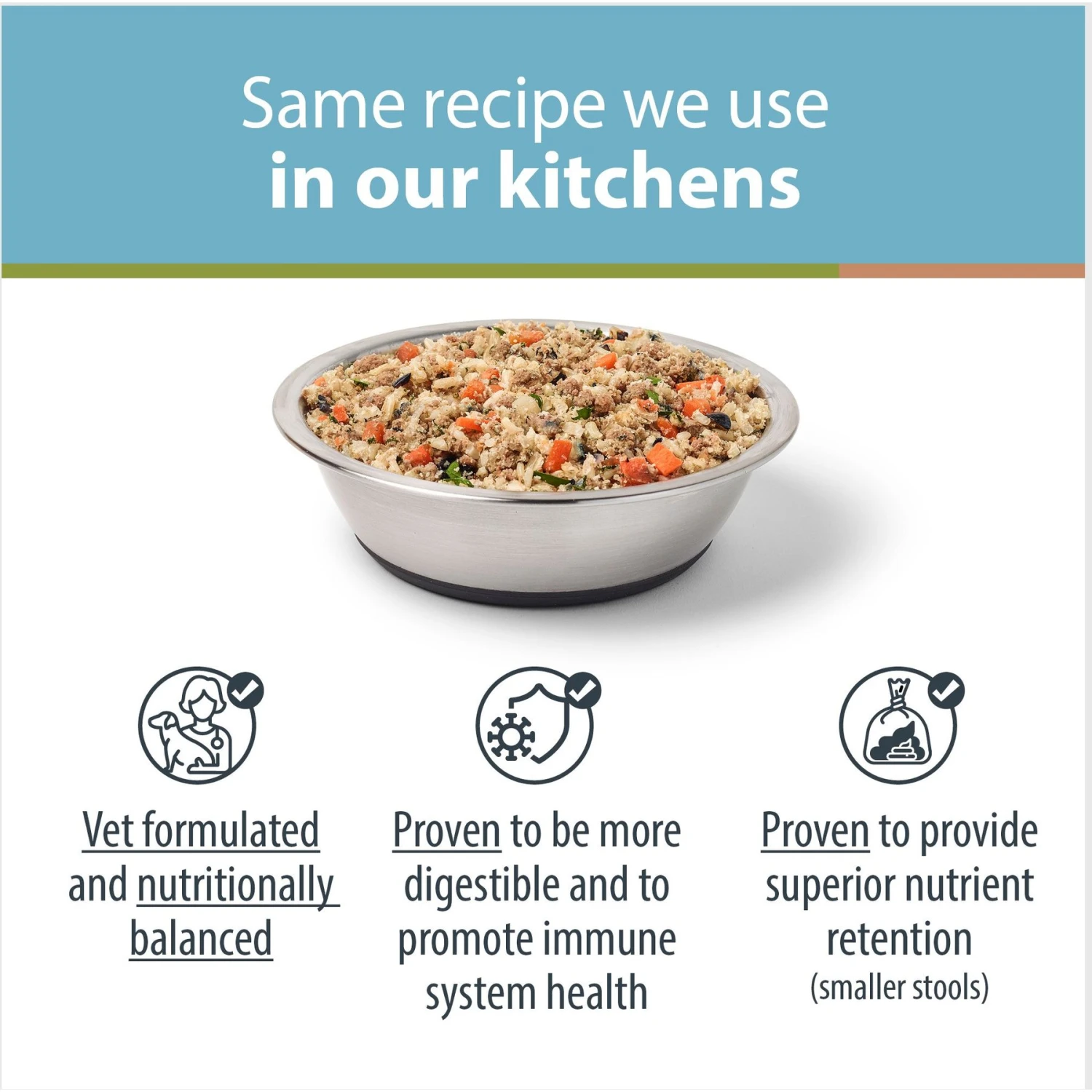 Same recipe we use
in our kitchens

Vet formulated and nutritionally balanced

Proven to be more digestible and to promote immune system health

Proven to provide superior nutrient retention
(smaller stools)